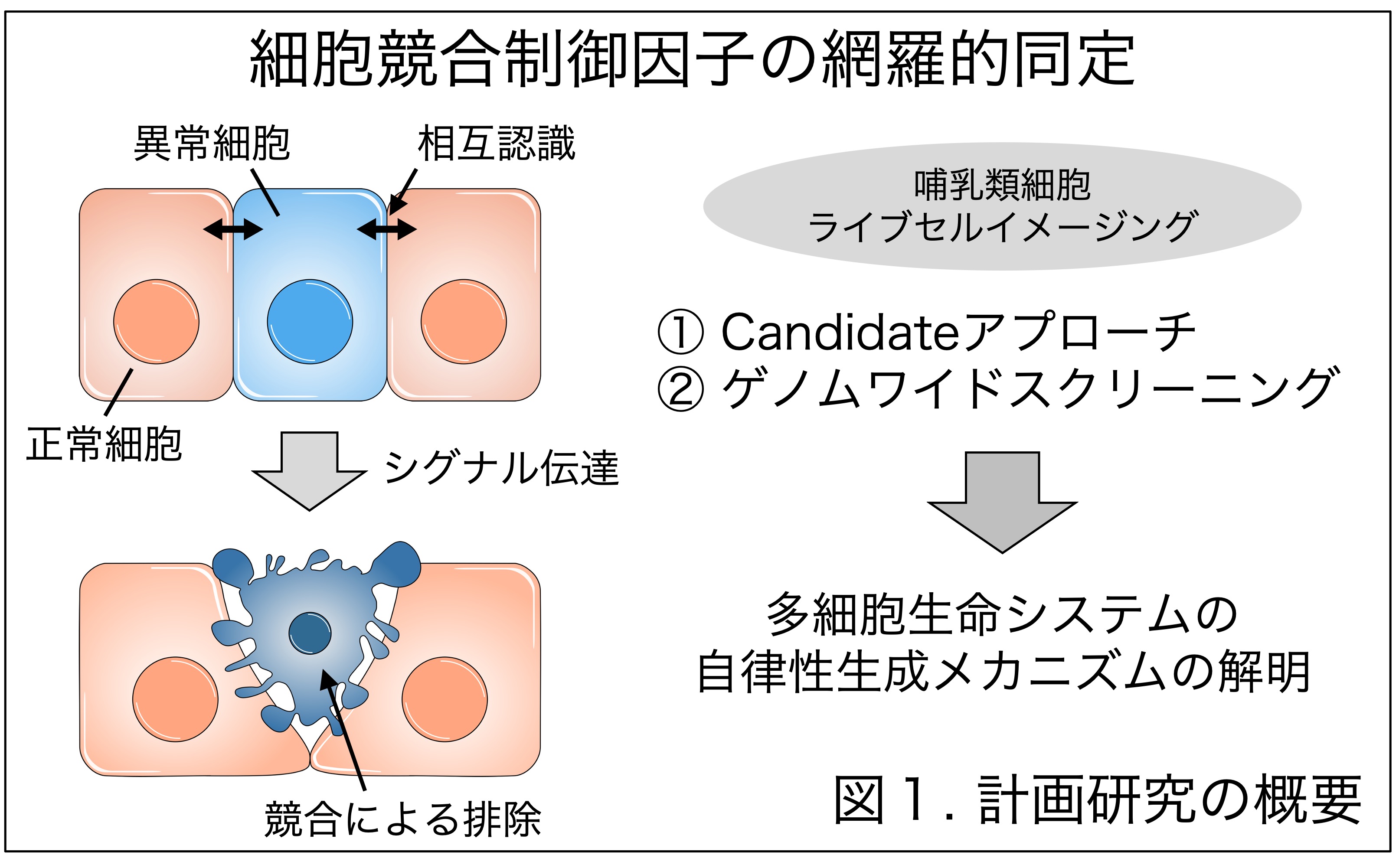 細胞競合制御因子の網羅的同定

異常細胞

相互認識

正常細胞

シグナル伝達

競合による排除

哺乳類細胞
ライブセルイメージング

① Candidateアプローチ
② ゲノムワイドスクリーニング

多細胞生命システムの
自律性生成メカニズムの解明

図１. 計画研究の概要